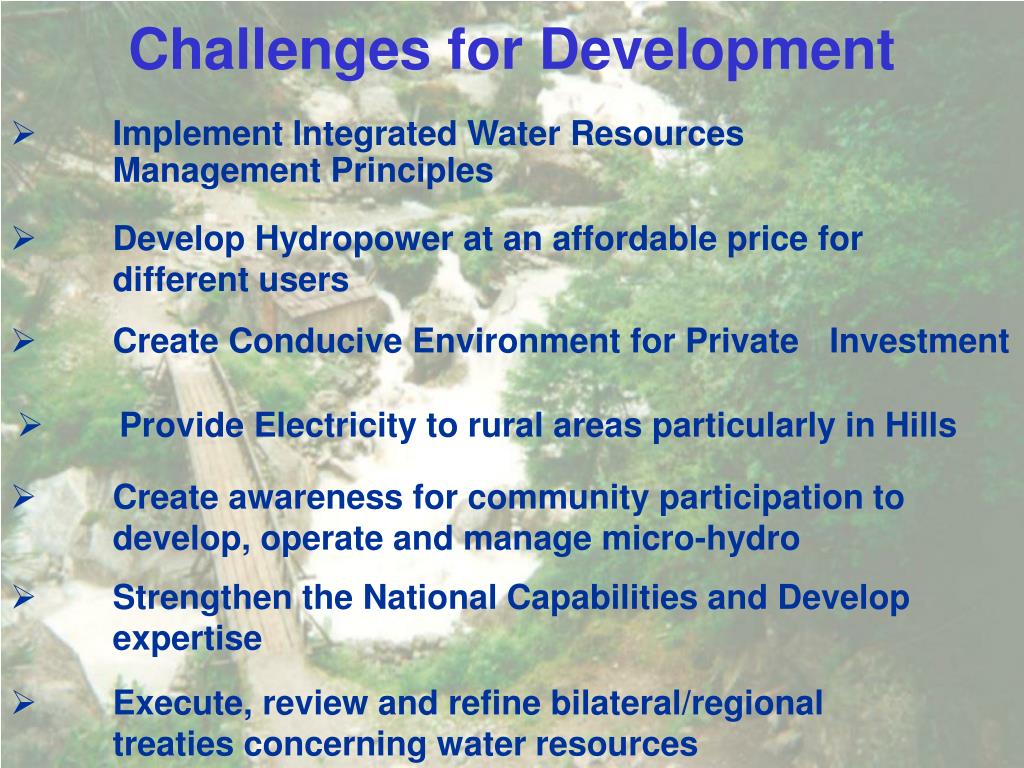 Challenges for Development

➢ Implement Integrated Water Resources Management Principles

➢ Develop Hydropower at an affordable price for different users

➢ Create Conducive Environment for Private Investment

➢ Provide Electricity to rural areas particularly in Hills

➢ Create awareness for community participation to develop, operate and manage micro-hydro

➢ Strengthen the National Capabilities and Develop expertise

➢ Execute, review and refine bilateral/regional treaties concerning water resources